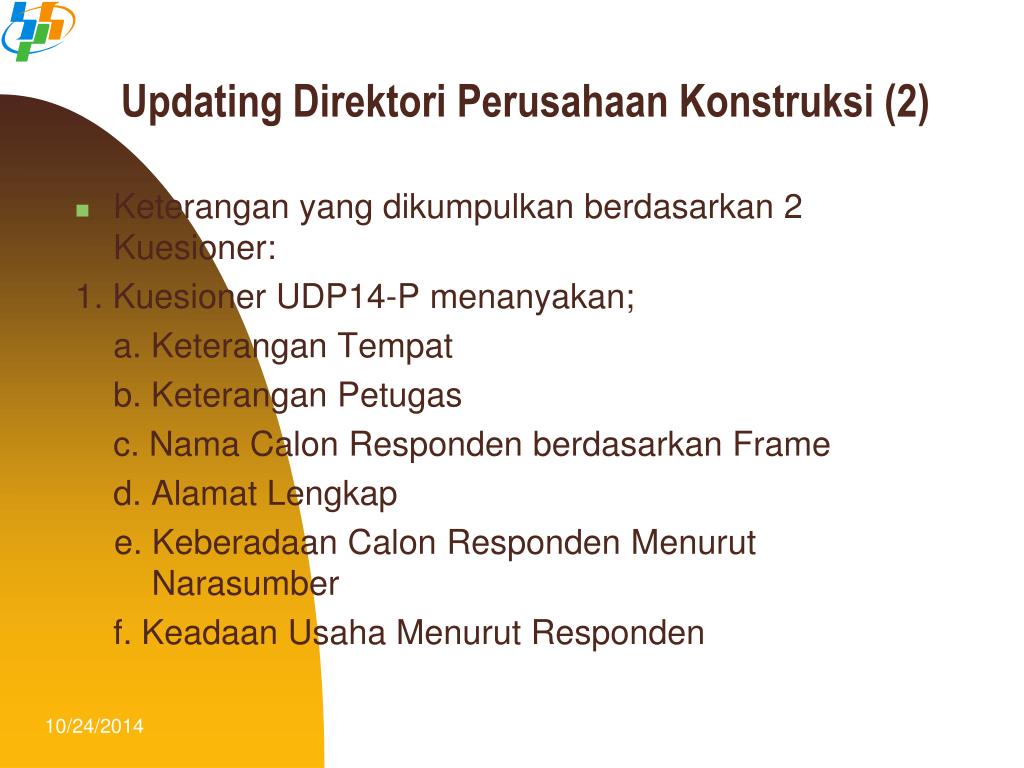 Updating Direktori Perusahaan Konstruksi (2)

Keterangan yang dikumpulkan berdasarkan 2 Kuesioner:

1. Kuesioner UDP14-P menanyakan;

a. Keterangan Tempat

b. Keterangan Petugas

c. Nama Calon Responden berdasarkan Frame

d. Alamat Lengkap

e. Keberadaan Calon Responden Menurut Narasumber

f. Keadaan Usaha Menurut Responden

10/24/2014